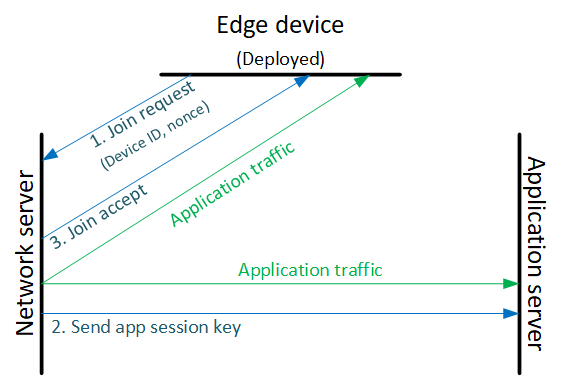 Edge device
(Deployed)

1. Join request
(Device ID, nonce)

3. Join accept

Application traffic

Network server

Application traffic

2. Send app session key

Application server